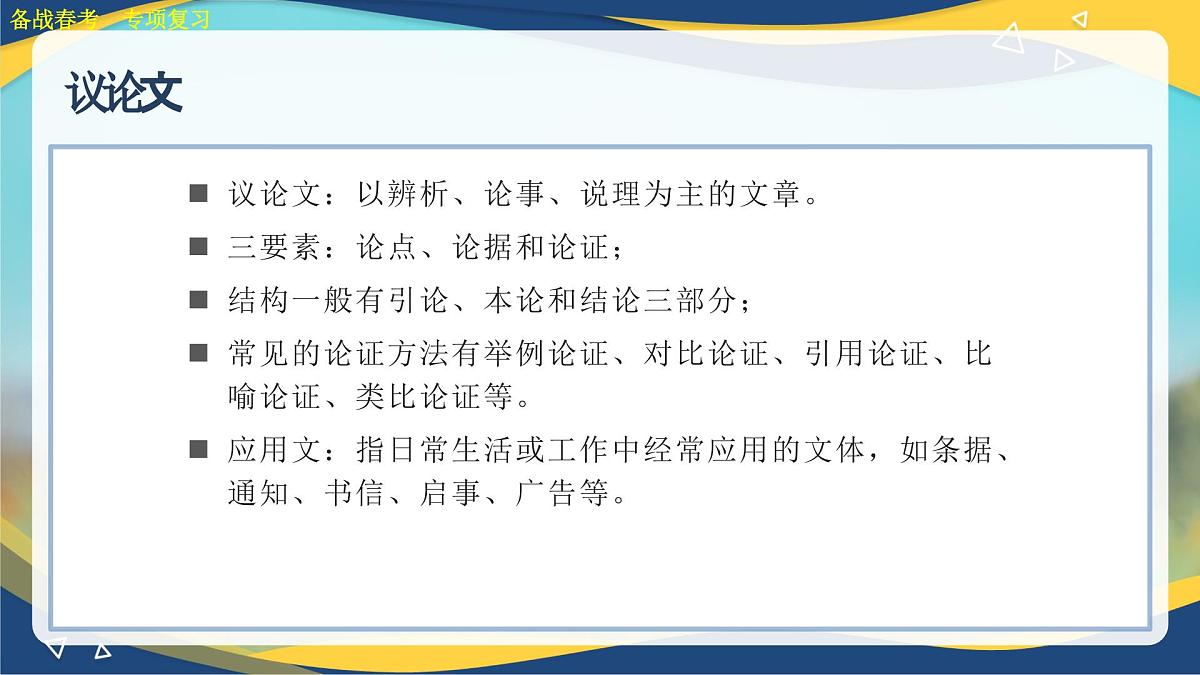 备战春考 专项复习

议论文

■ 议论文：以辨析、论事、说理为主的文章。

■ 三要素：论点、论据和论证；

■ 结构一般有引论、本论和结论三部分；

■ 常见的论证方法有举例论证、对比论证、引用论证、比喻论证、类比论证等。

■ 应用文：指日常生活或工作中经常应用的文体，如条据、通知、书信、启事、广告等。